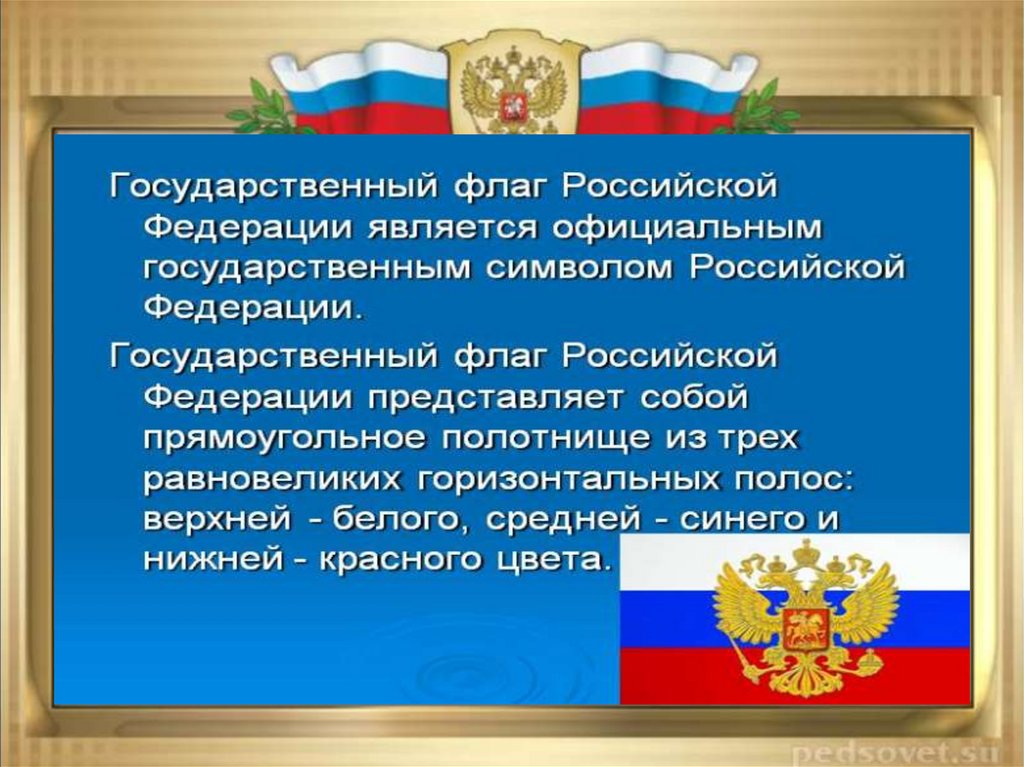 Государственный флаг Российской Федерации является официальным государственным символом Российской Федерации.

Государственный флаг Российской Федерации представляет собой прямоугольное полотнище из трех равновеликих горизонтальных полос: верхней - белого, средней - синего и нижней - красного цвета.

pedsovet.su